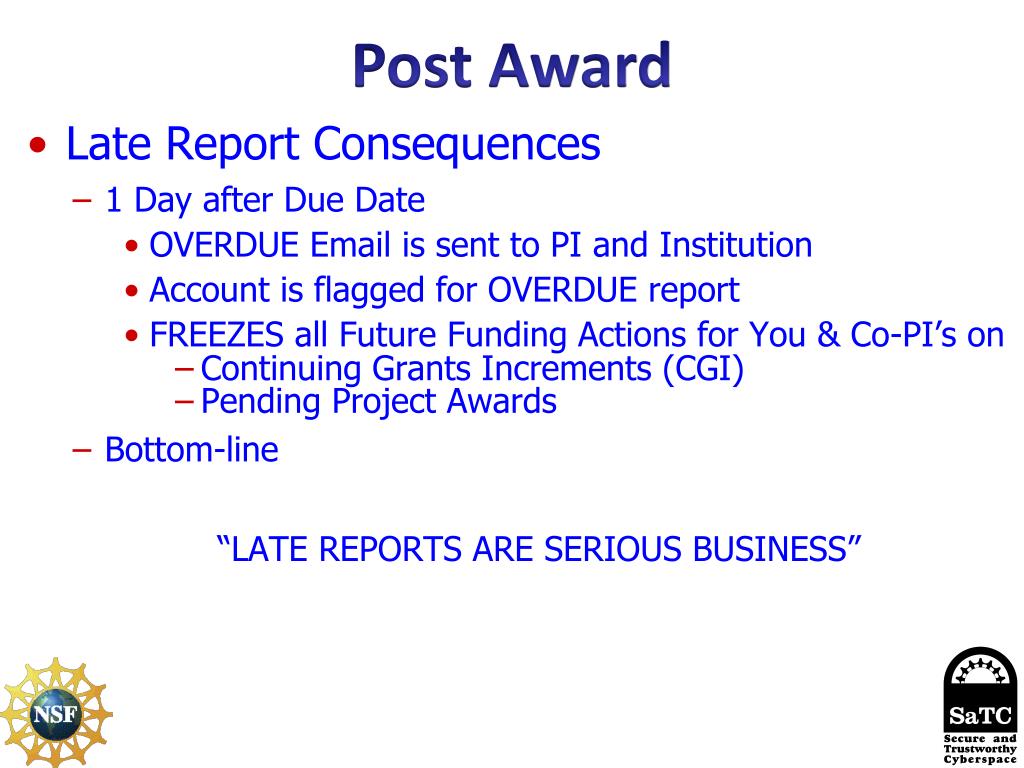 Post Award

• Late Report Consequences

– 1 Day after Due Date

• OVERDUE Email is sent to PI and Institution

• Account is flagged for OVERDUE report

• FREEZES all Future Funding Actions for You & Co-PI's on

– Continuing Grants Increments (CGI)

– Pending Project Awards

– Bottom-line

"LATE REPORTS ARE SERIOUS BUSINESS"

NSF

SaTC
Secure and Trustworthy Cyberspace